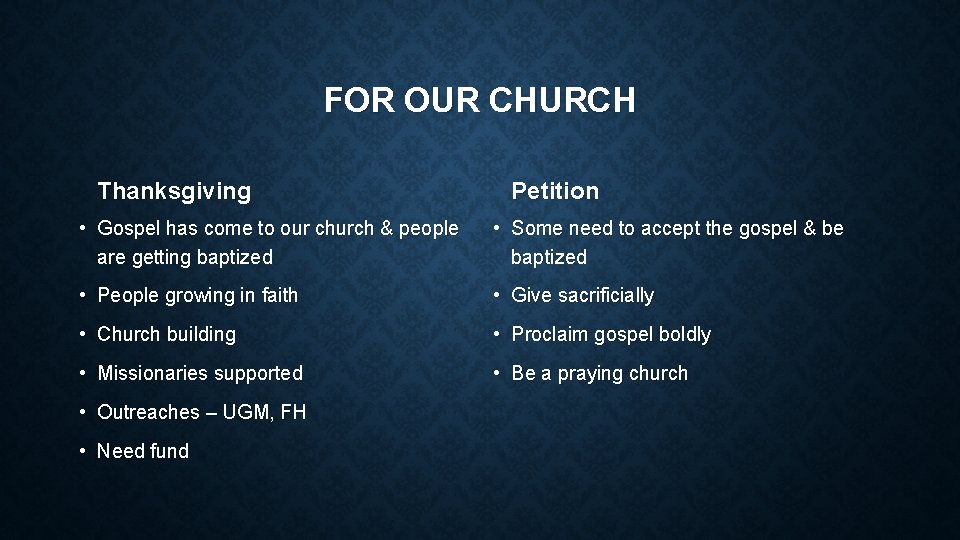 FOR OUR CHURCH

Thanksgiving

• Gospel has come to our church & people are getting baptized
• People growing in faith
• Church building
• Missionaries supported
• Outreaches – UGM, FH
• Need fund

Petition

• Some need to accept the gospel & be baptized
• Give sacrificially
• Proclaim gospel boldly
• Be a praying church